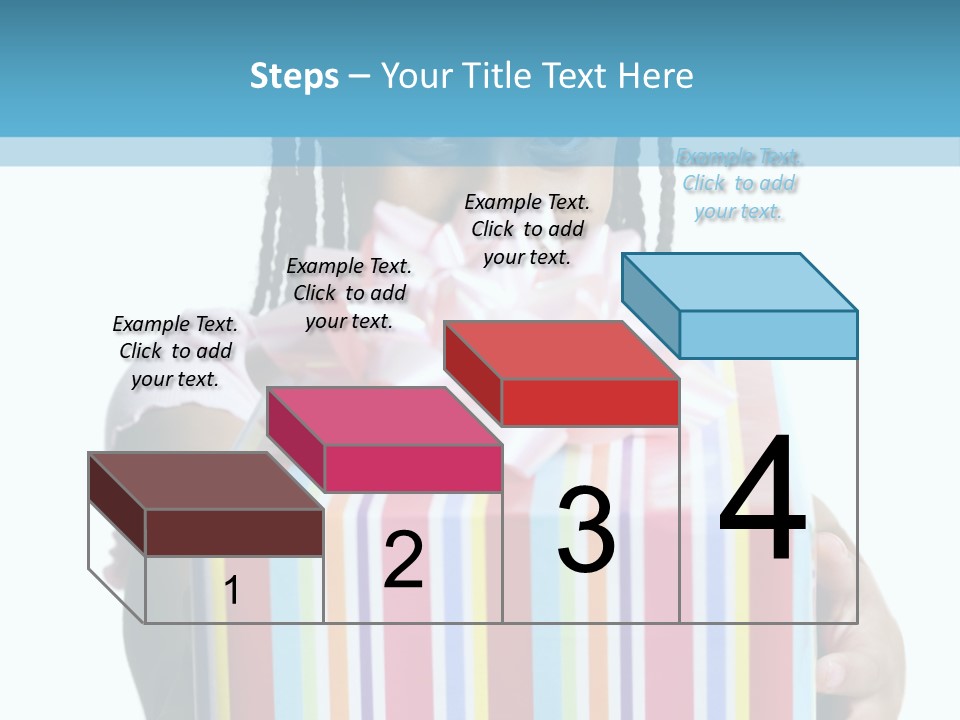 Steps – Your Title Text Here

Example Text. Click to add your text.

Example Text. Click to add your text.

Example Text. Click to add your text.

Example Text. Click to add your text.

1

2

3

4